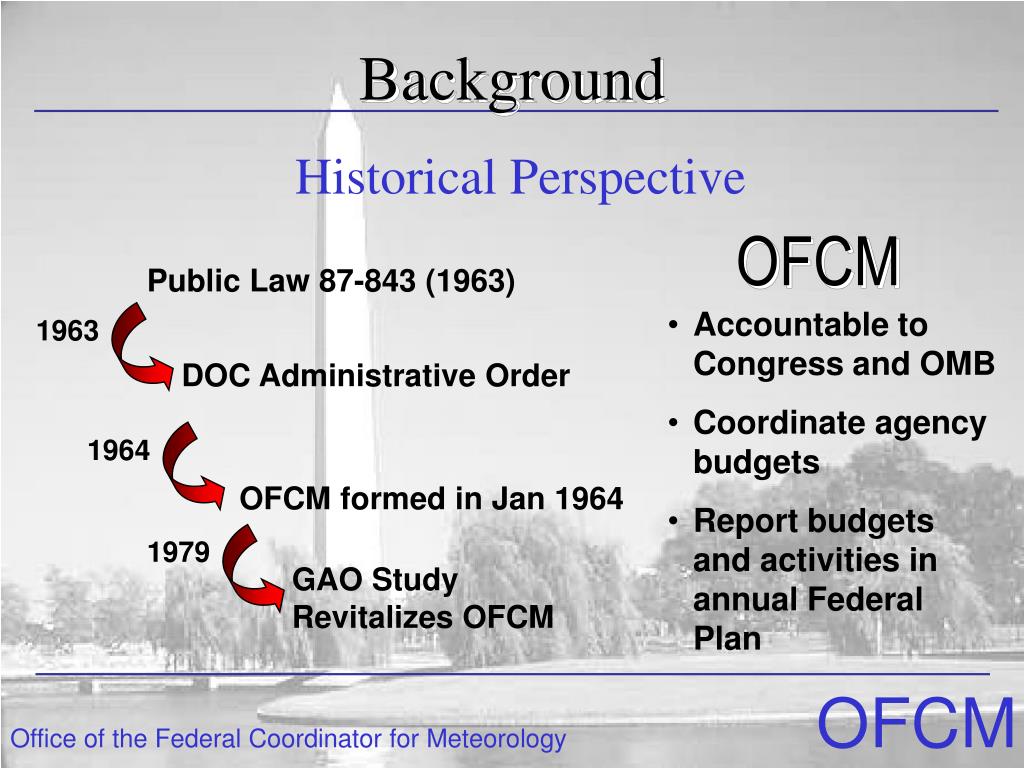 Background

Historical Perspective

Public Law 87-843 (1963)

1963

DOC Administrative Order

1964

OFCM formed in Jan 1964

1979

GAO Study Revitalizes OFCM

OFCM

• Accountable to Congress and OMB
• Coordinate agency budgets
• Report budgets and activities in annual Federal Plan

Office of the Federal Coordinator for Meteorology

OFCM